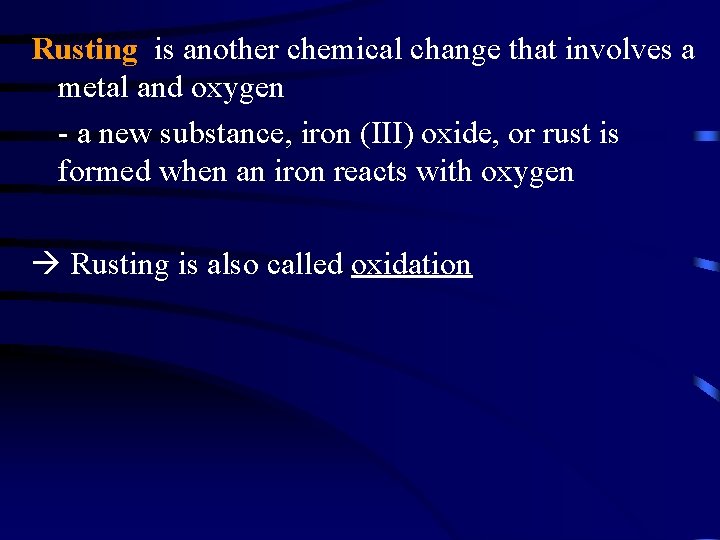 Rusting is another chemical change that involves a metal and oxygen

- a new substance, iron (III) oxide, or rust is formed when an iron reacts with oxygen

→ Rusting is also called oxidation